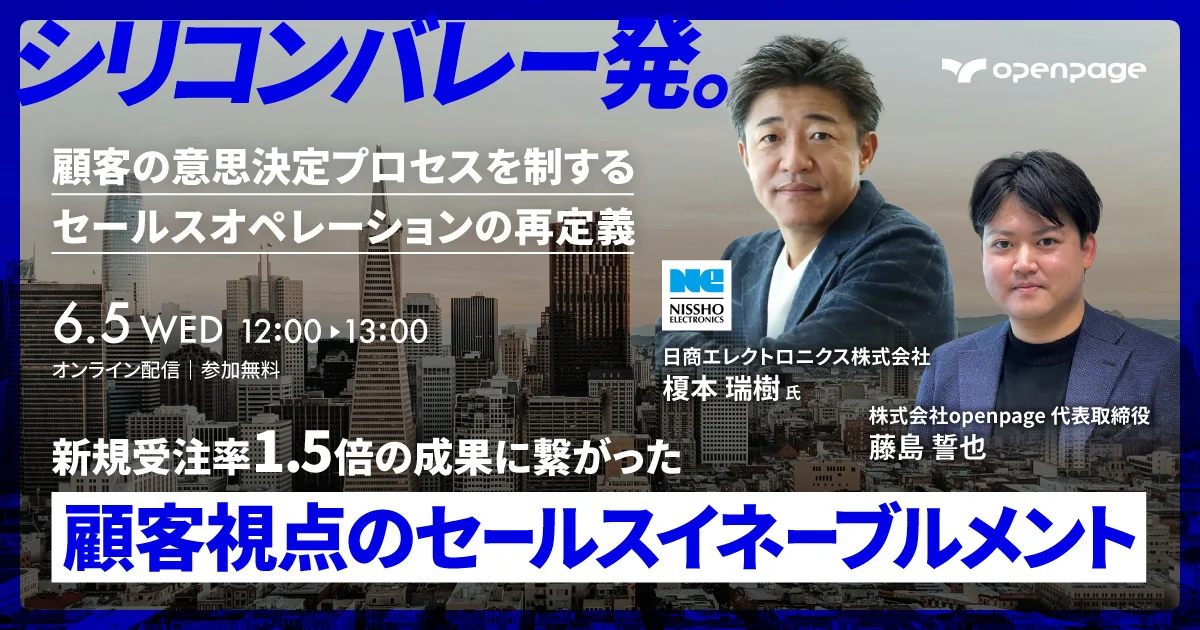 シリコンバレー発。

openpage

顧客の意思決定プロセスを制する
セールスオペレーションの再定義

6.5 WED 12:00 ▸ 13:00
オンライン配信｜参加無料

NISSHO ELECTRONICS
日商エレクトロニクス株式会社
榎本 瑞樹 氏

株式会社openpage 代表取締役
藤島 誓也

新規受注率1.5倍の成果に繋がった
顧客視点のセールスイネーブルメント